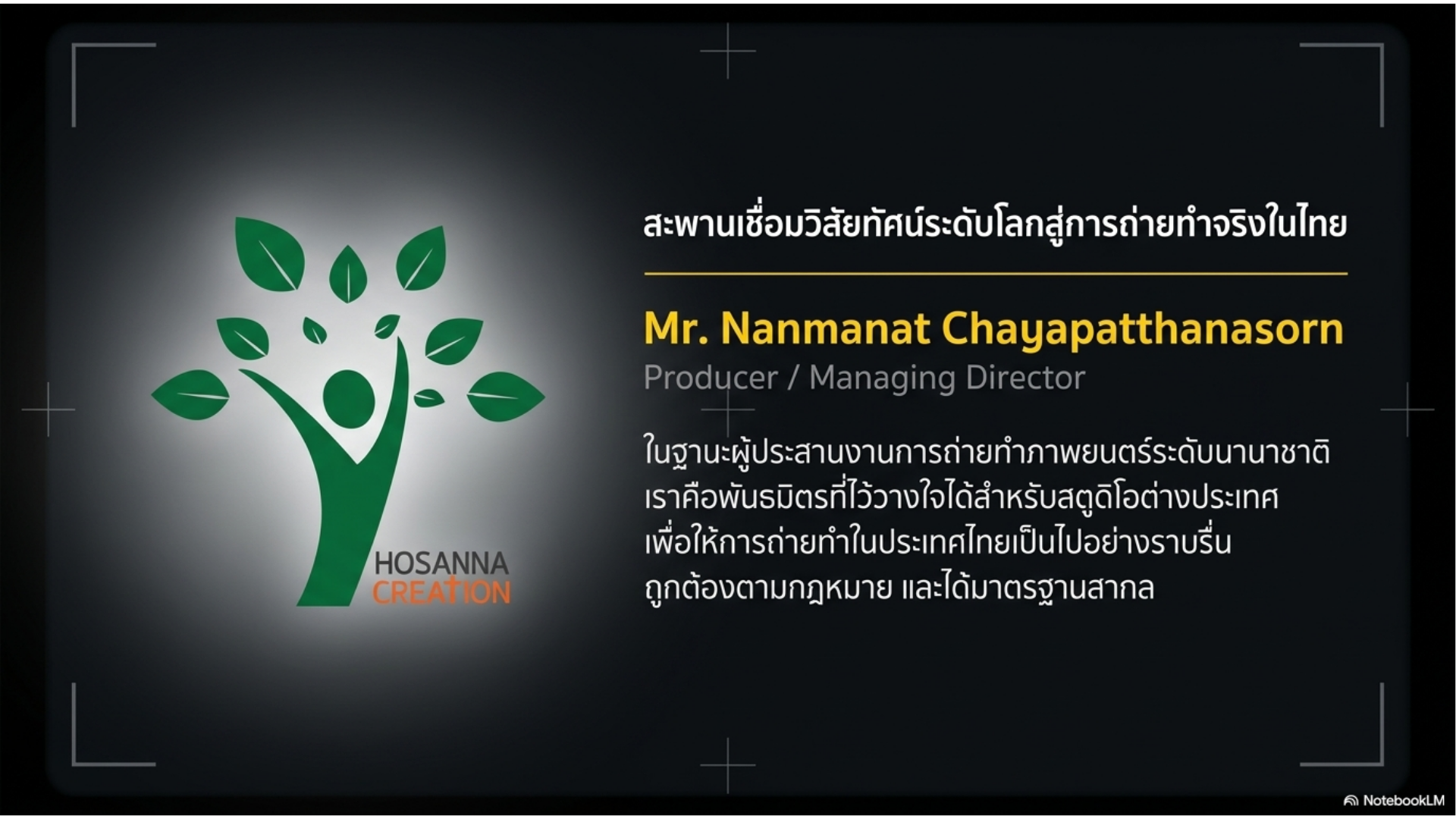 HOSANNA
CREATION

สะพานเชื่อมวิสัยทัศน์ระดับโลกสู่การถ่ายทำจริงในไทย

Mr. Nanmanat Chayapatthanasorn
Producer / Managing Director

ในฐานะผู้ประสานงานการถ่ายทำภาพยนตร์ระดับนานาชาติ เราคือพันธมิตรที่ไว้วางใจได้สำหรับสตูดิโอต่างประเทศ เพื่อให้การถ่ายทำในประเทศไทยเป็นไปอย่างราบรื่น ถูกต้องตามกฎหมาย และได้มาตรฐานสากล

NotebookLM